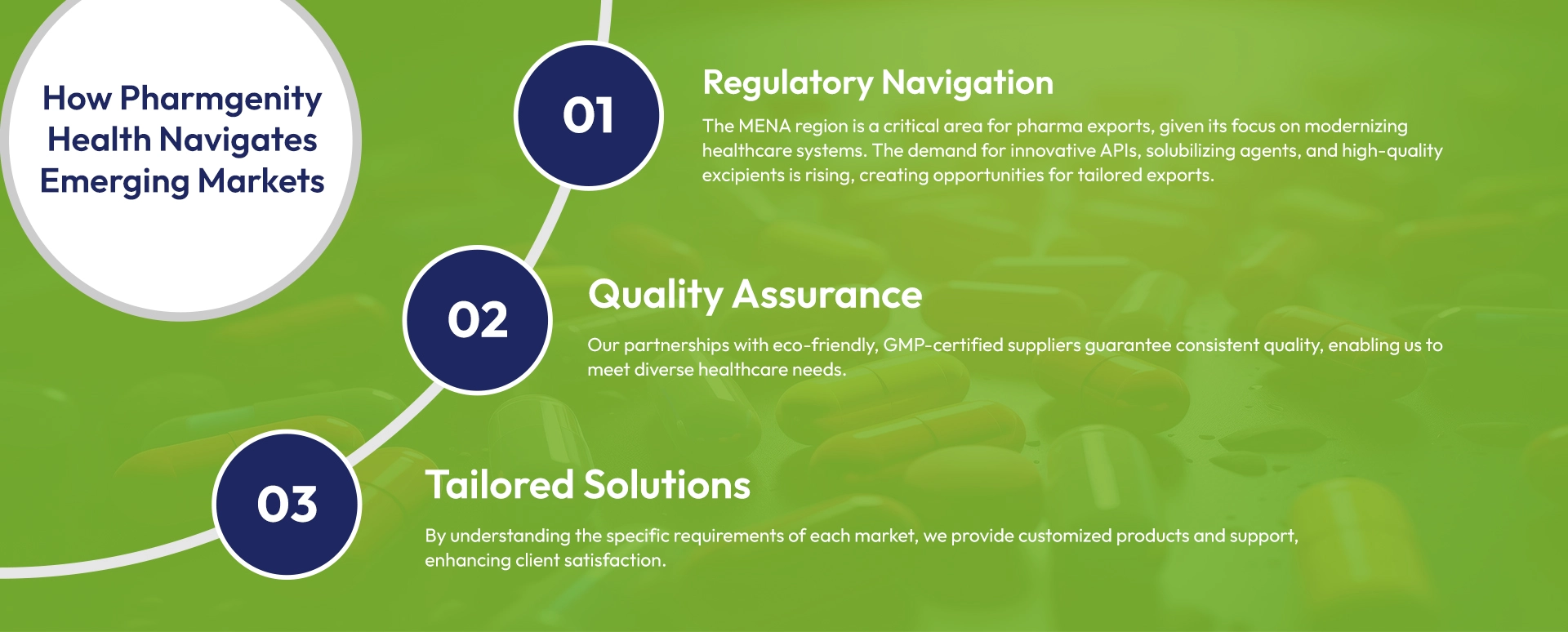 How Pharmgenity Health Navigates Emerging Markets

01

Regulatory Navigation

The MENA region is a critical area for pharma exports, given its focus on modernizing healthcare systems. The demand for innovative APIs, solubilizing agents, and high-quality excipients is rising, creating opportunities for tailored exports.

02

Quality Assurance

Our partnerships with eco-friendly, GMP-certified suppliers guarantee consistent quality, enabling us to meet diverse healthcare needs.

03

Tailored Solutions

By understanding the specific requirements of each market, we provide customized products and support, enhancing client satisfaction.